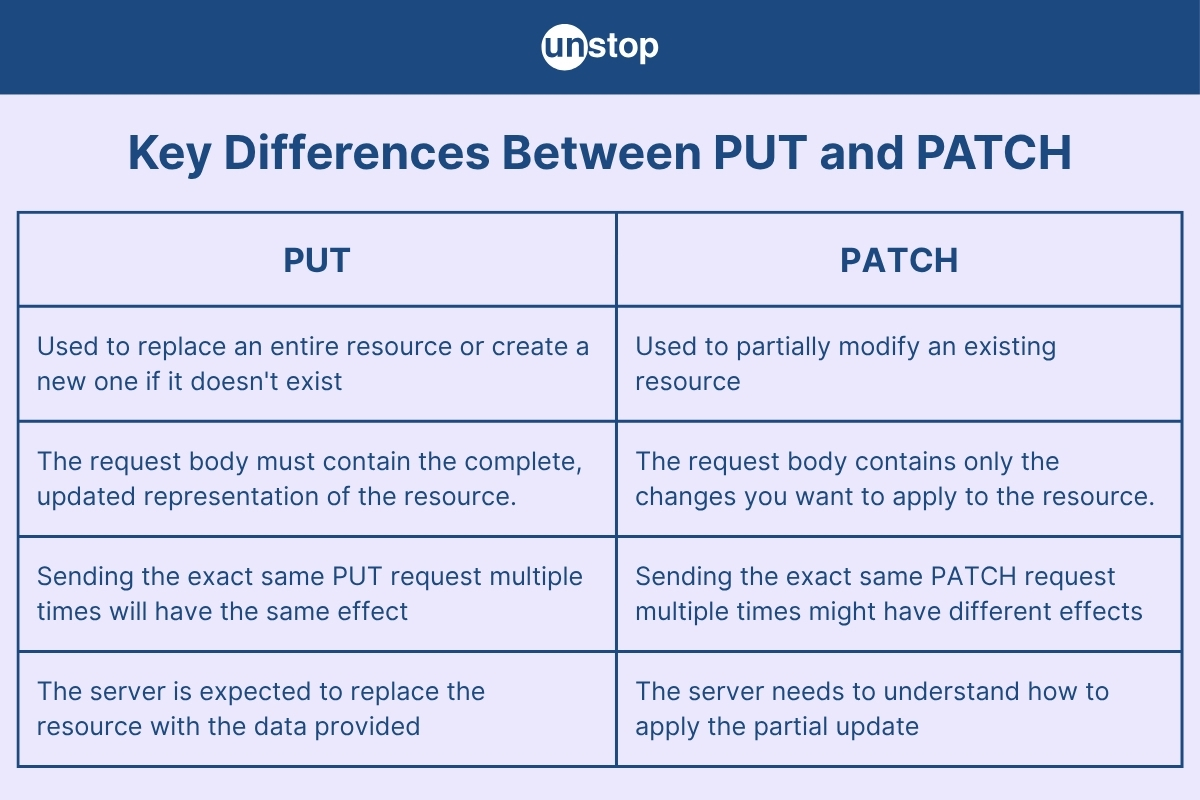 unstop

Key Differences Between PUT and PATCH

| PUT | PATCH |
|---|---|
| Used to replace an entire resource or create a new one if it doesn't exist | Used to partially modify an existing resource |
| The request body must contain the complete, updated representation of the resource. | The request body contains only the changes you want to apply to the resource. |
| Sending the exact same PUT request multiple times will have the same effect | Sending the exact same PATCH request multiple times might have different effects |
| The server is expected to replace the resource with the data provided | The server needs to understand how to apply the partial update |